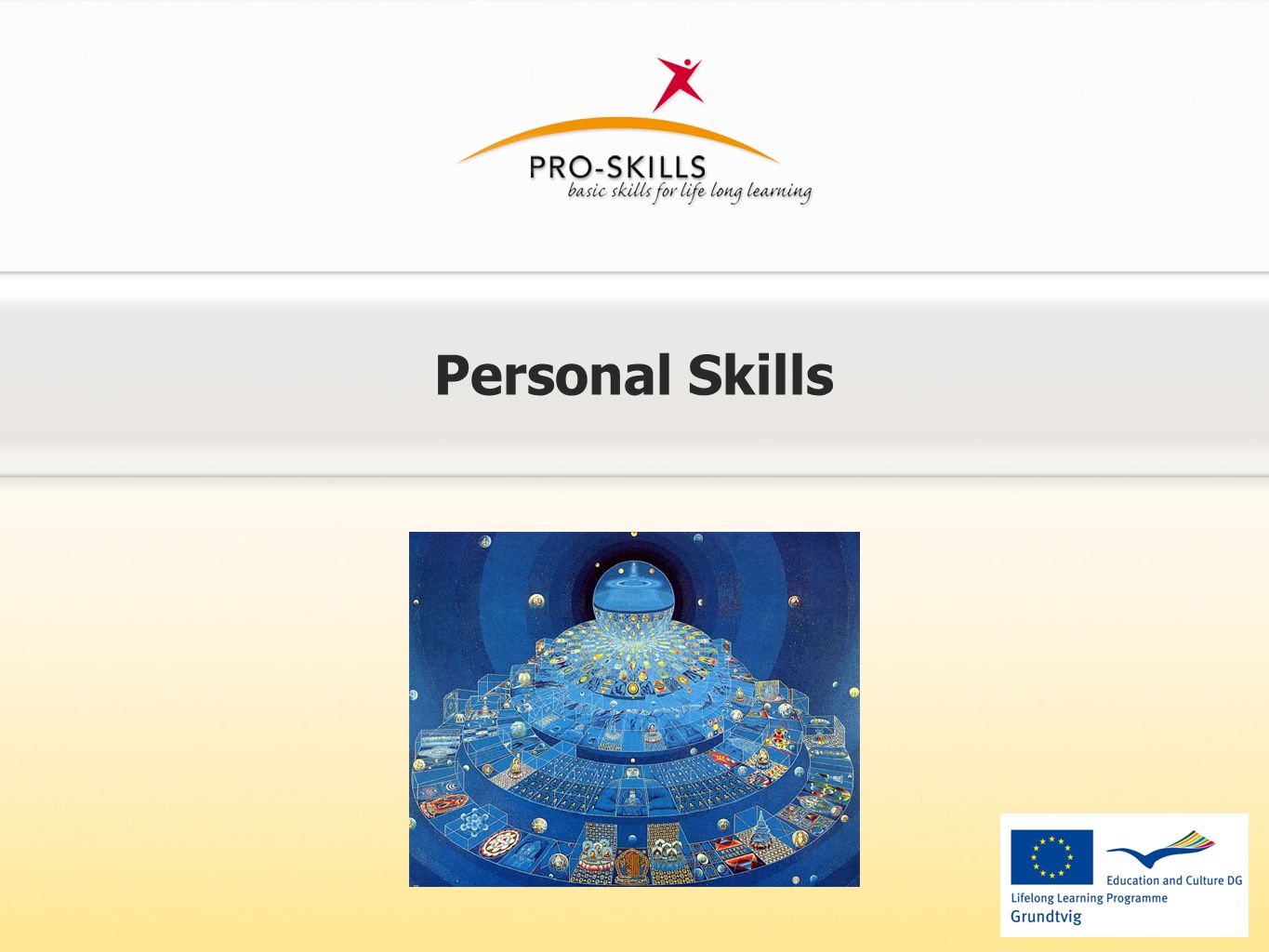 PRO-SKILLS
basic skills for life long learning

Personal Skills

Education and Culture DG
Lifelong Learning Programme
Grundtvig